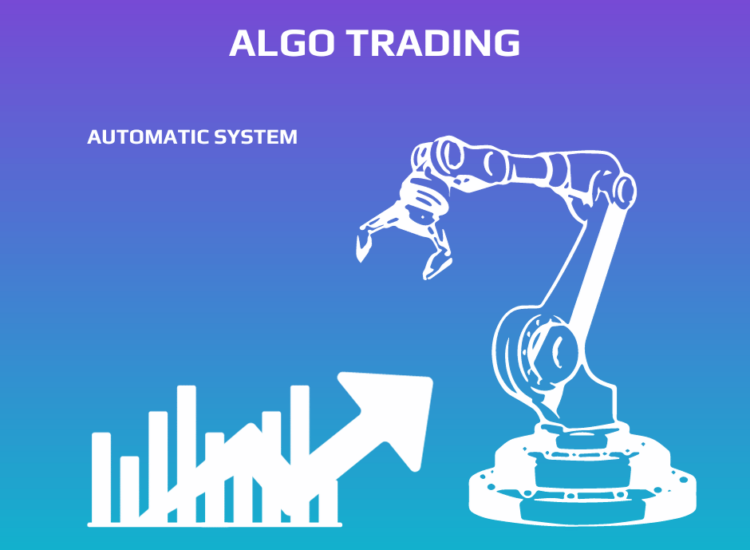 ALGO TRADING

AUTOMATIC SYSTEM